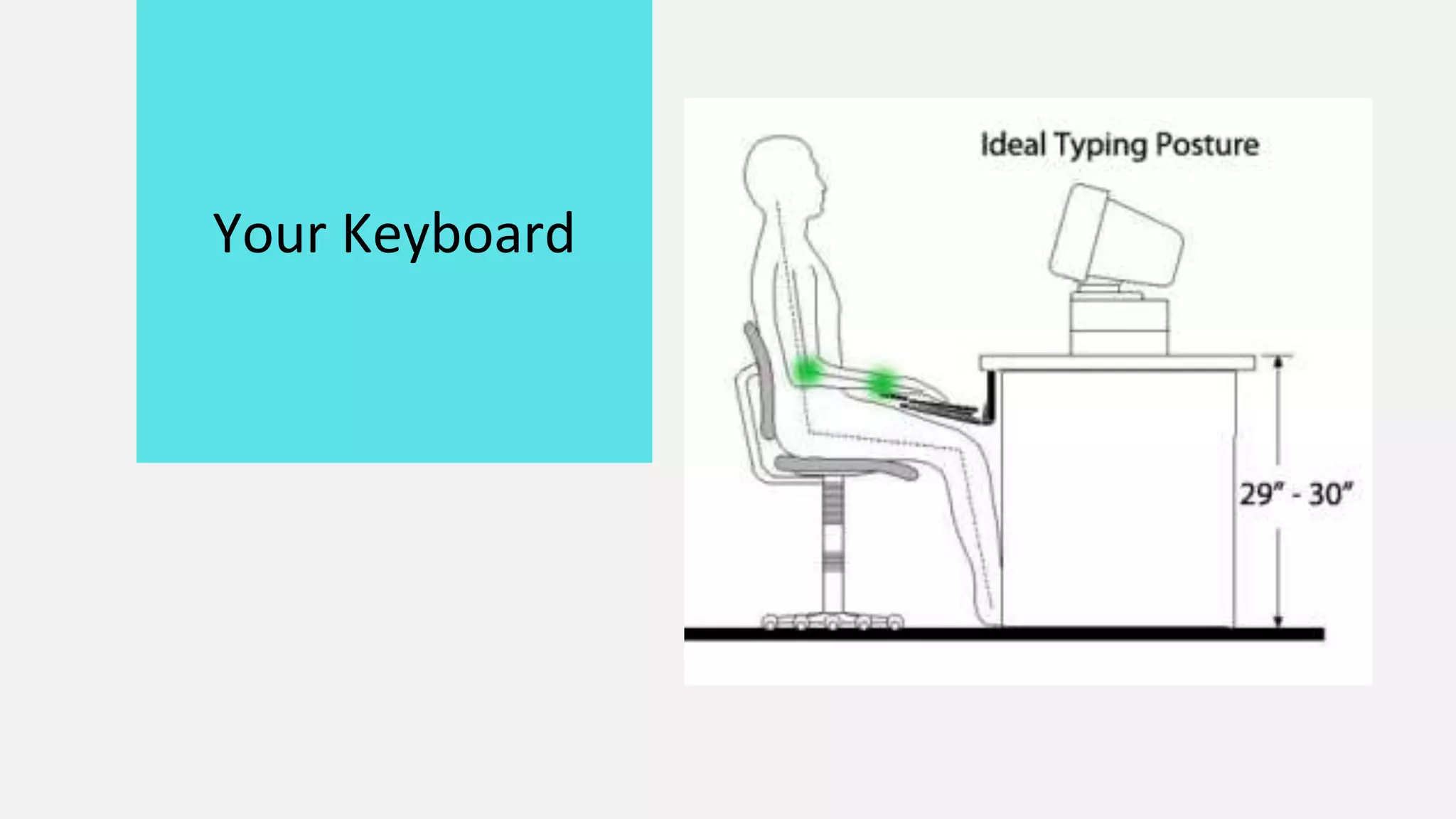 Your Keyboard

Ideal Typing Posture

29" - 30"